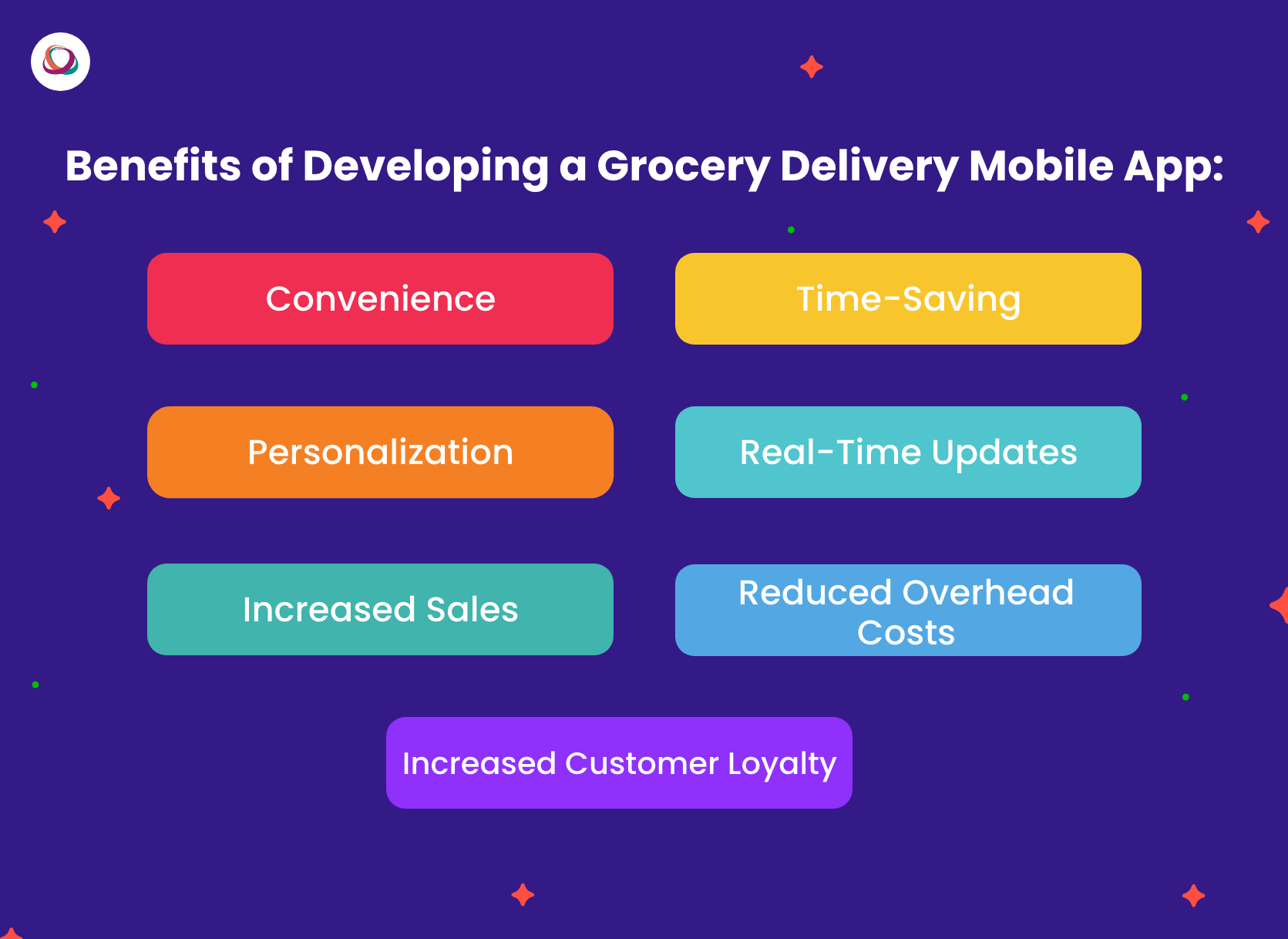 Benefits of Developing a Grocery Delivery Mobile App:

Convenience

Time-Saving

Personalization

Real-Time Updates

Increased Sales

Reduced Overhead Costs

Increased Customer Loyalty